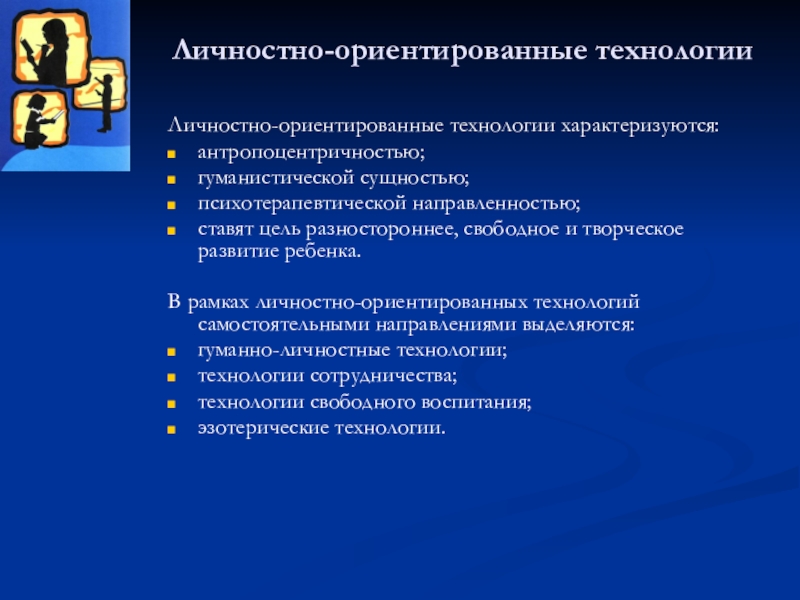 Личностно-ориентированные технологии

Личностно-ориентированные технологии характеризуются:
- антропоцентричностью;
- гуманистической сущностью;
- психотерапевтической направленностью;
- ставят цель разностороннее, свободное и творческое развитие ребенка.

В рамках личностно-ориентированных технологий самостоятельными направлениями выделяются:
- гуманно-личностные технологии;
- технологии сотрудничества;
- технологии свободного воспитания;
- эзотерические технологии.